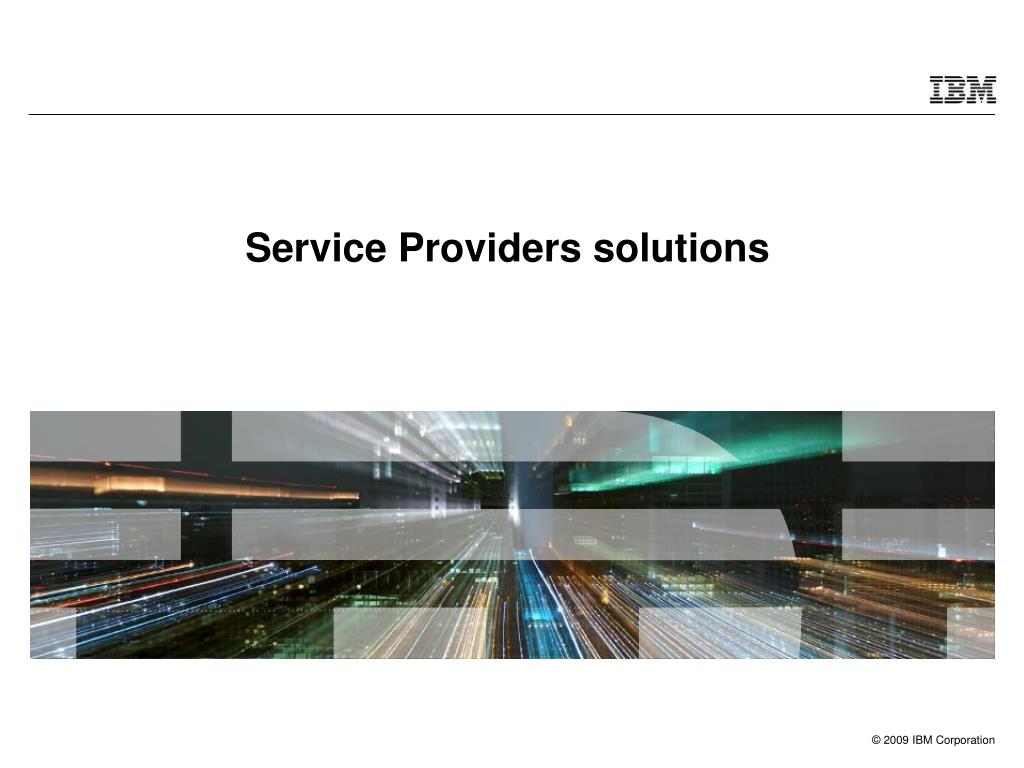 IBM

Service Providers solutions

© 2009 IBM Corporation